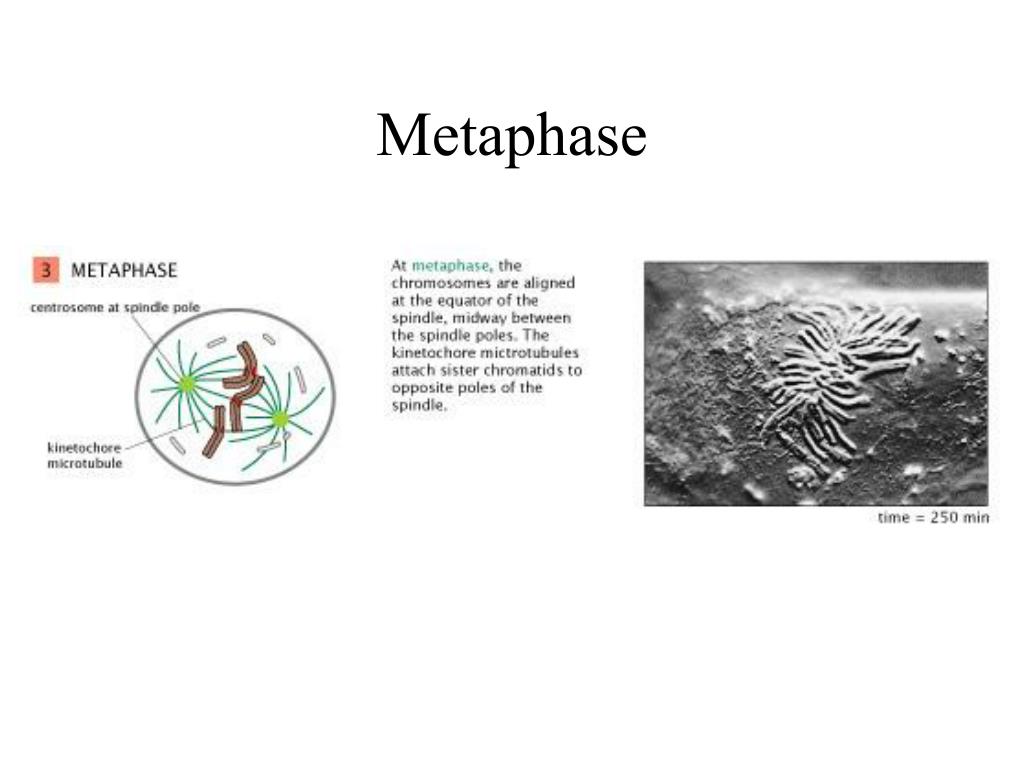 Metaphase

3 METAPHASE

centrosome at spindle pole

kinetochore microtubule

At metaphase, the chromosomes are aligned at the equator of the spindle, midway between the spindle poles. The kinetochore mictrotubules attach sister chromatids to opposite poles of the spindle.

time = 250 min